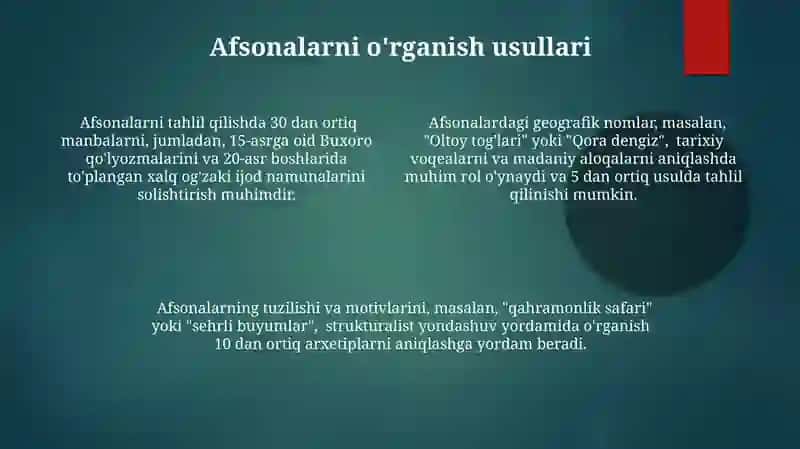 Afsonalarni o'rganish usullari

Afsonalarni tahlil qilishda 30 dan ortiq manbalarni, jumladan, 15-asrga oid Buxoro qo'lyozmalarini va 20-asr boshlarida to'plangan xalq og'zaki ijod namunalarini solishtirish muhimdir.

Afsonalardagi geografik nomlar, masalan, "Oltoy tog'lari" yoki "Qora dengiz", tarixiy voqealarni va madaniy aloqalarni aniqlashda muhim rol o'ynaydi va 5 dan ortiq usulda tahlil qilinishi mumkin.

Afsonalarning tuzilishi va motivlarini, masalan, "qahramonlik safari" yoki "sehrli buyumlar", strukturalist yondashuv yordamida o'rganish 10 dan ortiq arxetiplarni aniqlashga yordam beradi.